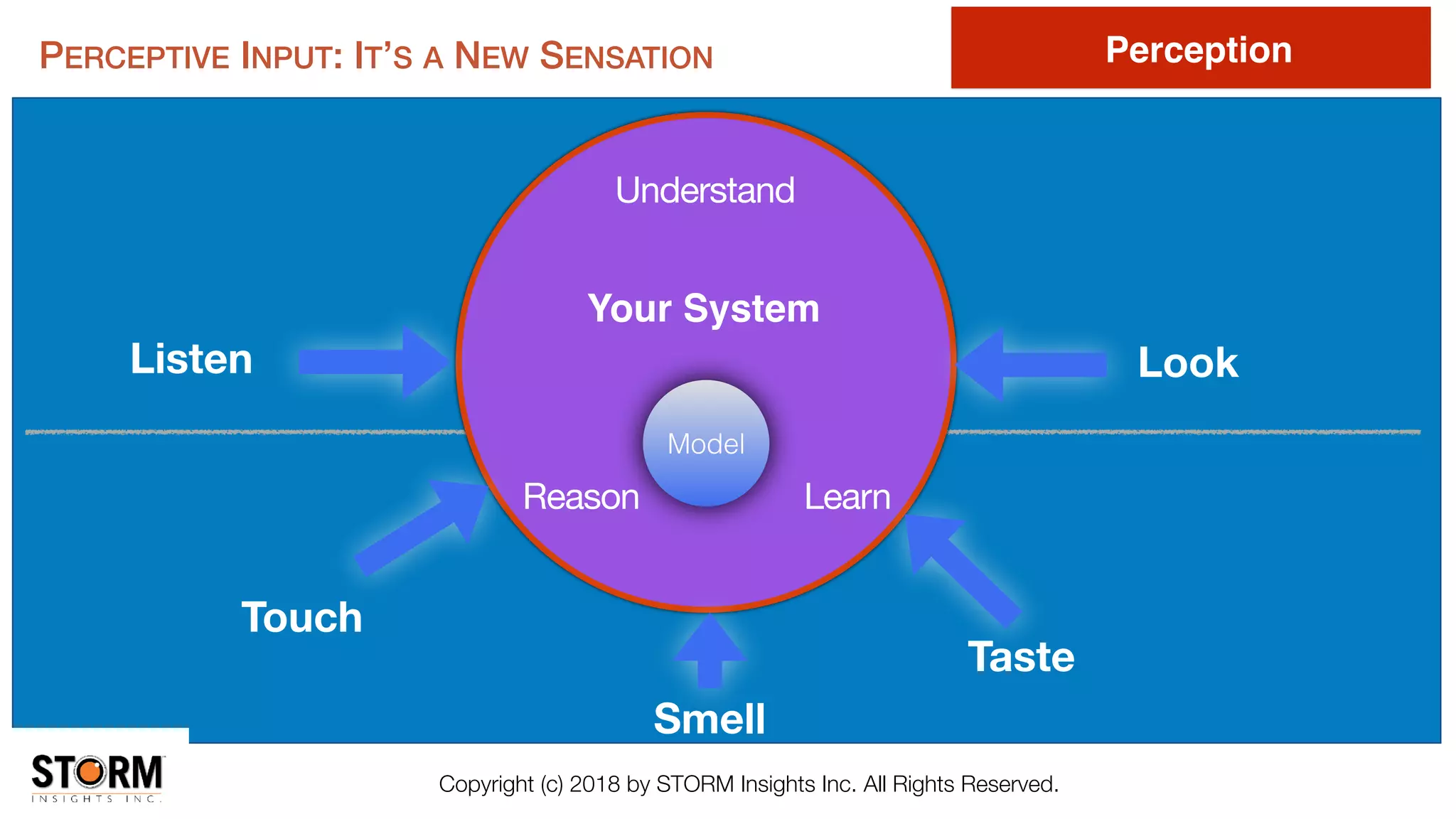 PERCEPTIVE INPUT: IT'S A NEW SENSATION

Perception

Understand

Your System

Listen

Look

Model

Reason

Learn

Touch

Taste

Smell

STORM
INSIGHTS INC.

Copyright (c) 2018 by STORM Insights Inc. All Rights Reserved.